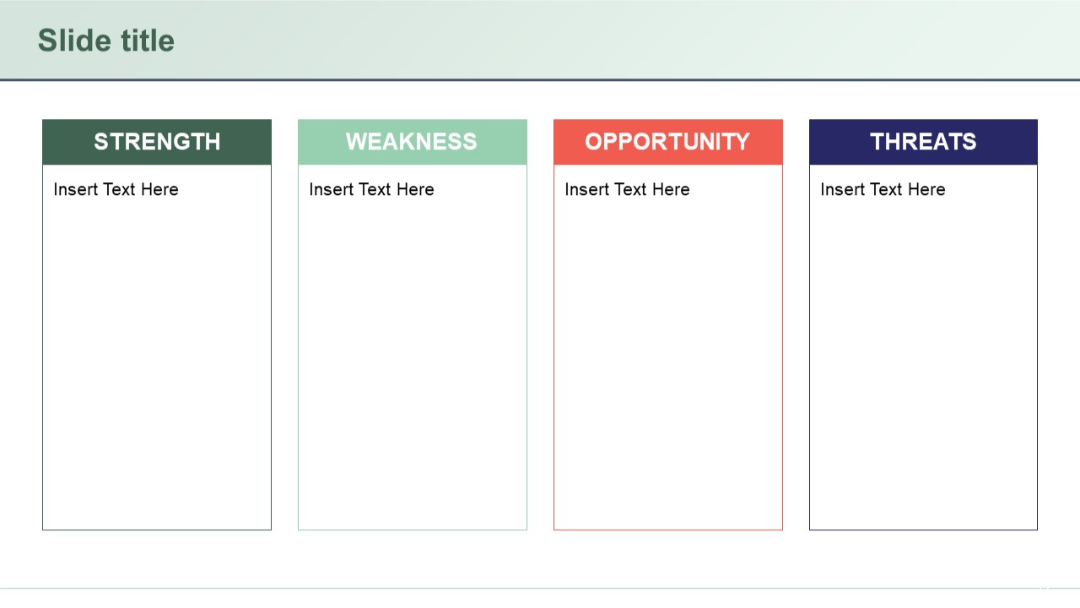 Slide title

STRENGTH

Insert Text Here

WEAKNESS

Insert Text Here

OPPORTUNITY

Insert Text Here

THREATS

Insert Text Here